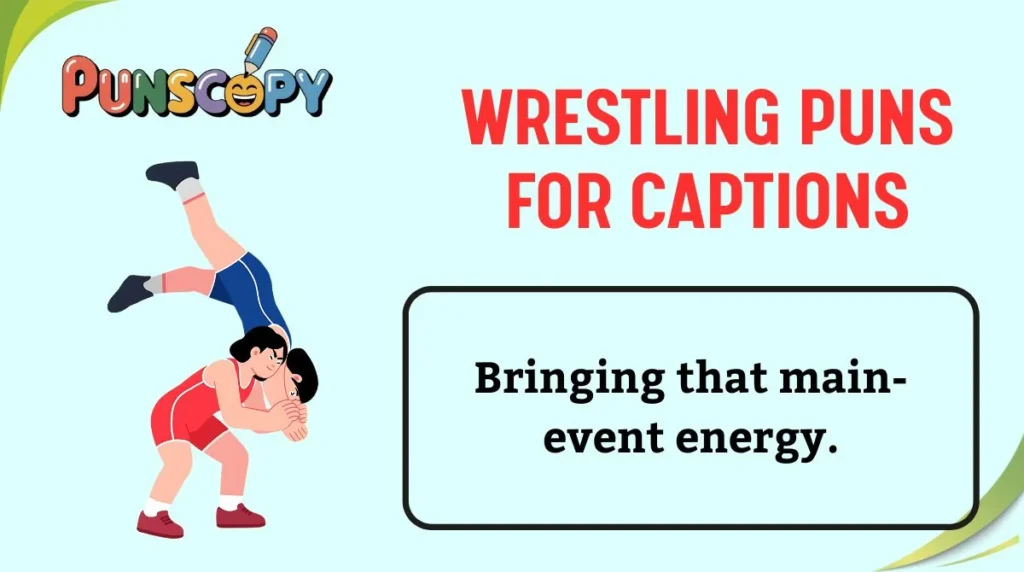 PUNSCOPY

WRESTLING PUNS FOR CAPTIONS

Bringing that main-event energy.